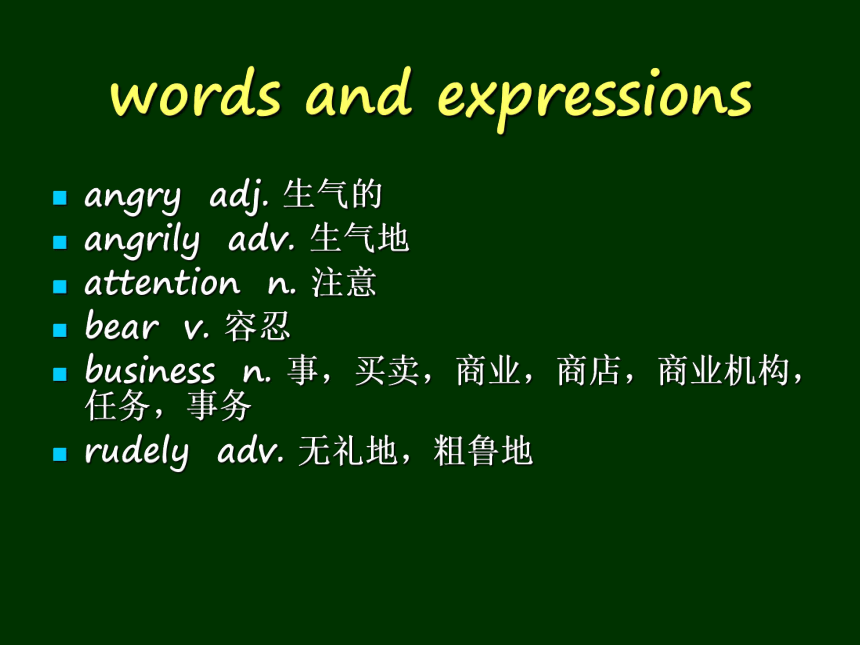 words and expressions

- angry adj. 生气的
- angrily adv. 生气地
- attention n. 注意
- bear v. 容忍
- business n. 事，买卖，商业，商店，商业机构，任务，事务
- rudely adv. 无礼地，粗鲁地